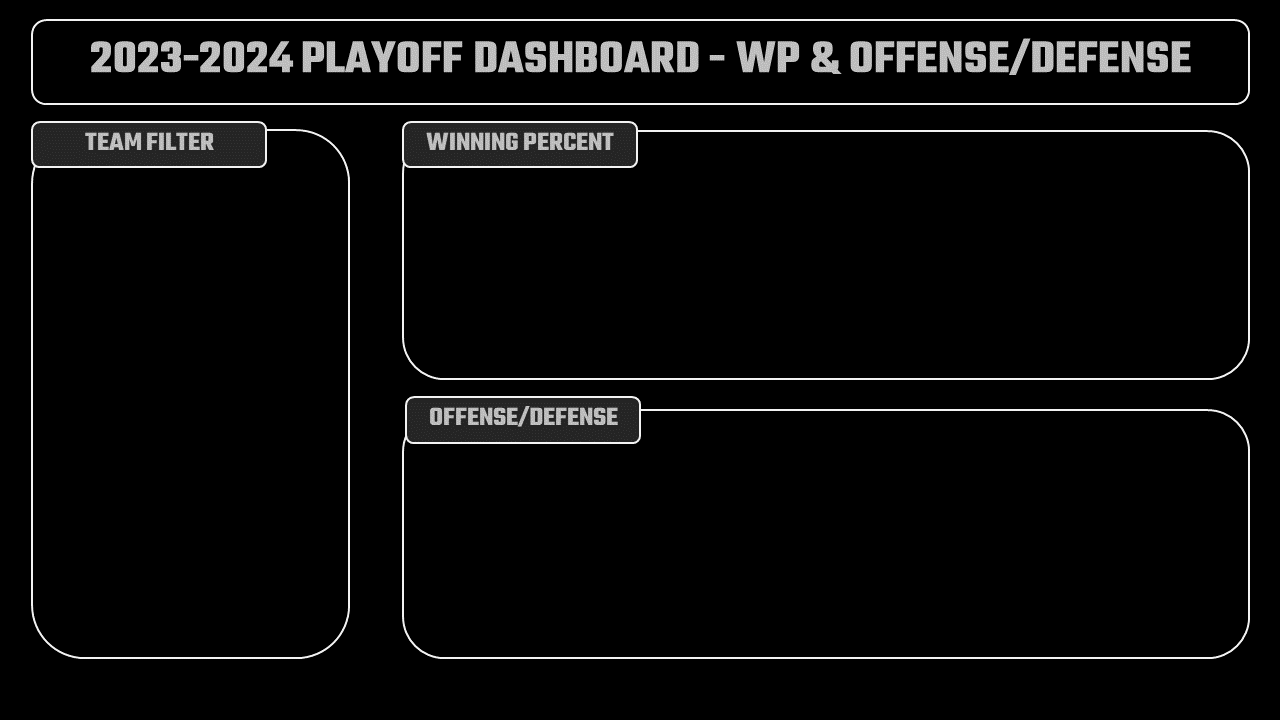 2023-2024 PLAYOFF DASHBOARD - WP & OFFENSE/DEFENSE

TEAM FILTER

WINNING PERCENT

OFFENSE/DEFENSE